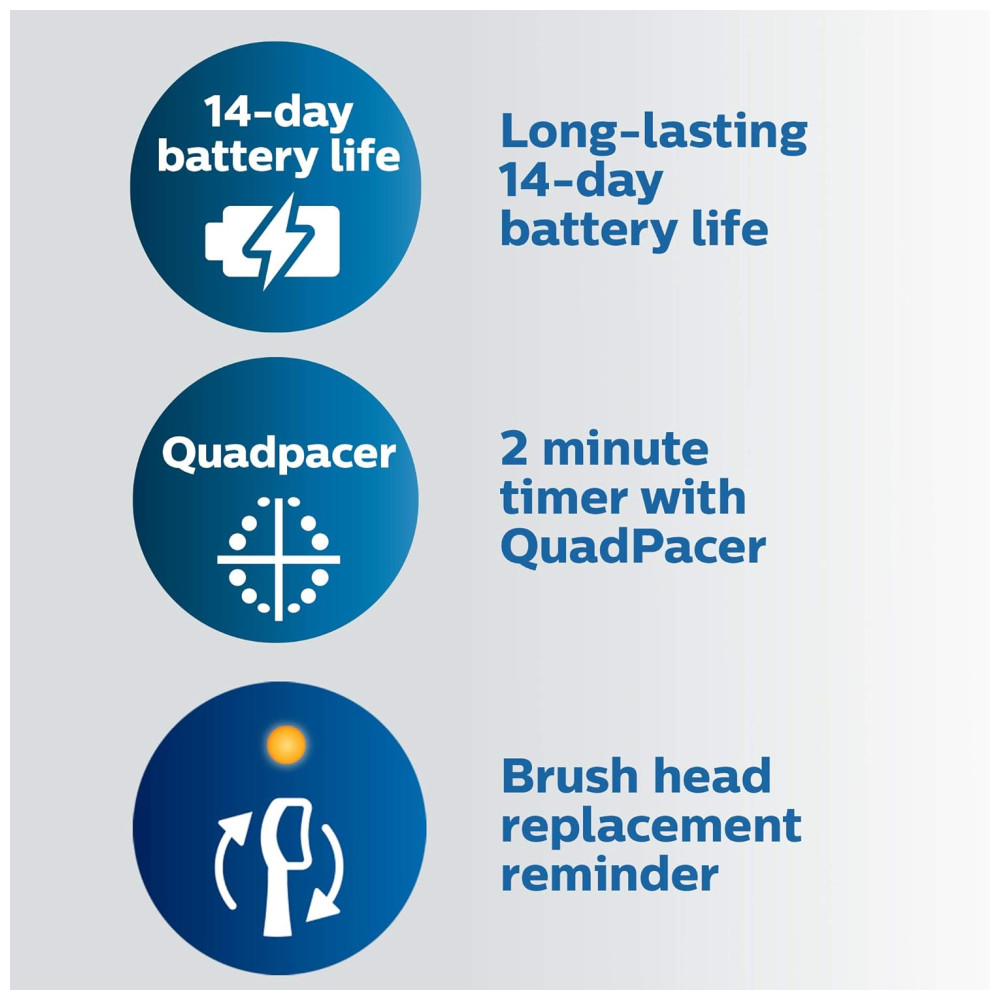 14-day battery life

Long-lasting 14-day battery life

Quadpacer

2 minute timer with QuadPacer

Brush head replacement reminder